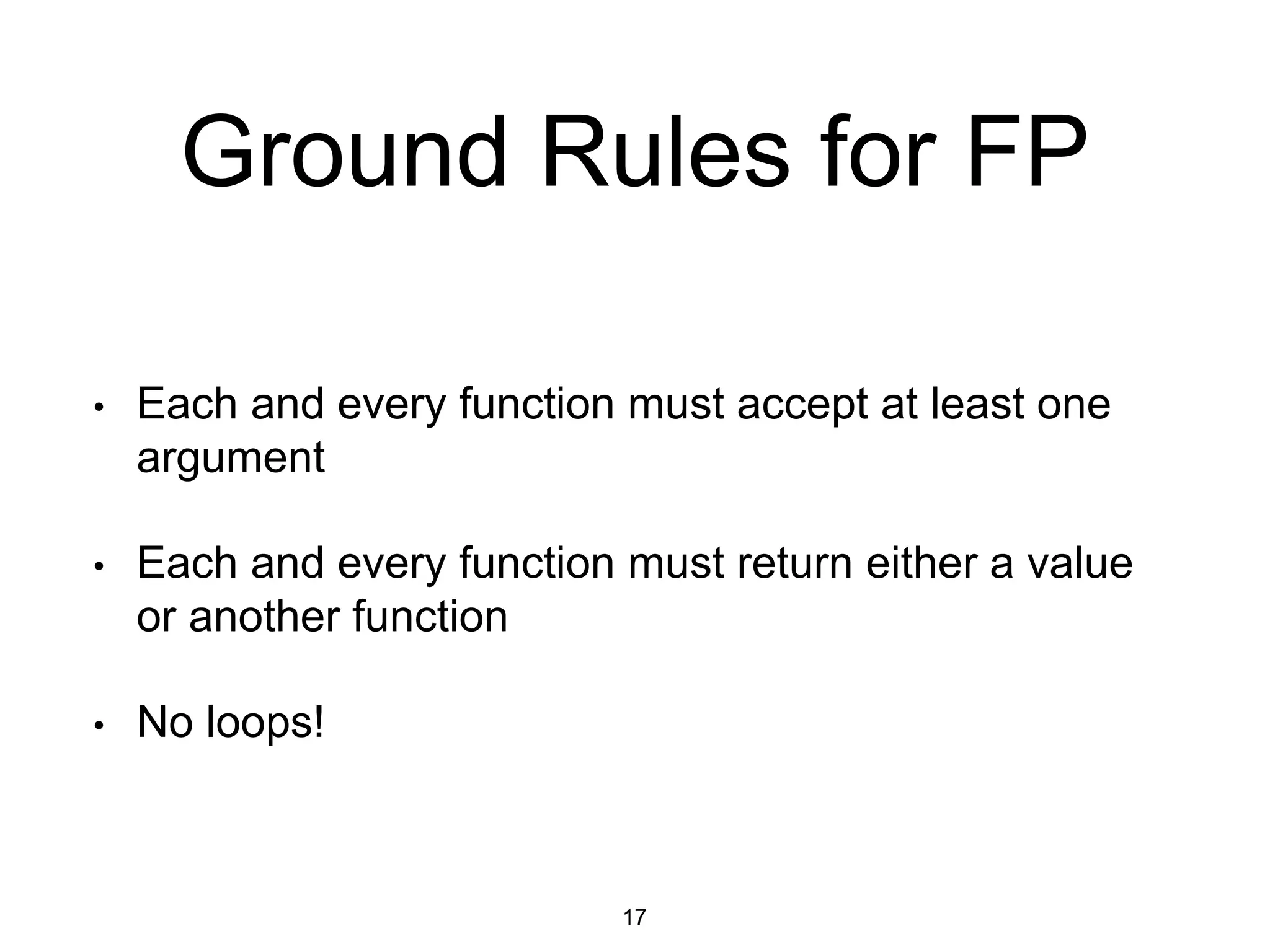 Ground Rules for FP

• Each and every function must accept at least one argument

• Each and every function must return either a value or another function

• No loops!

17